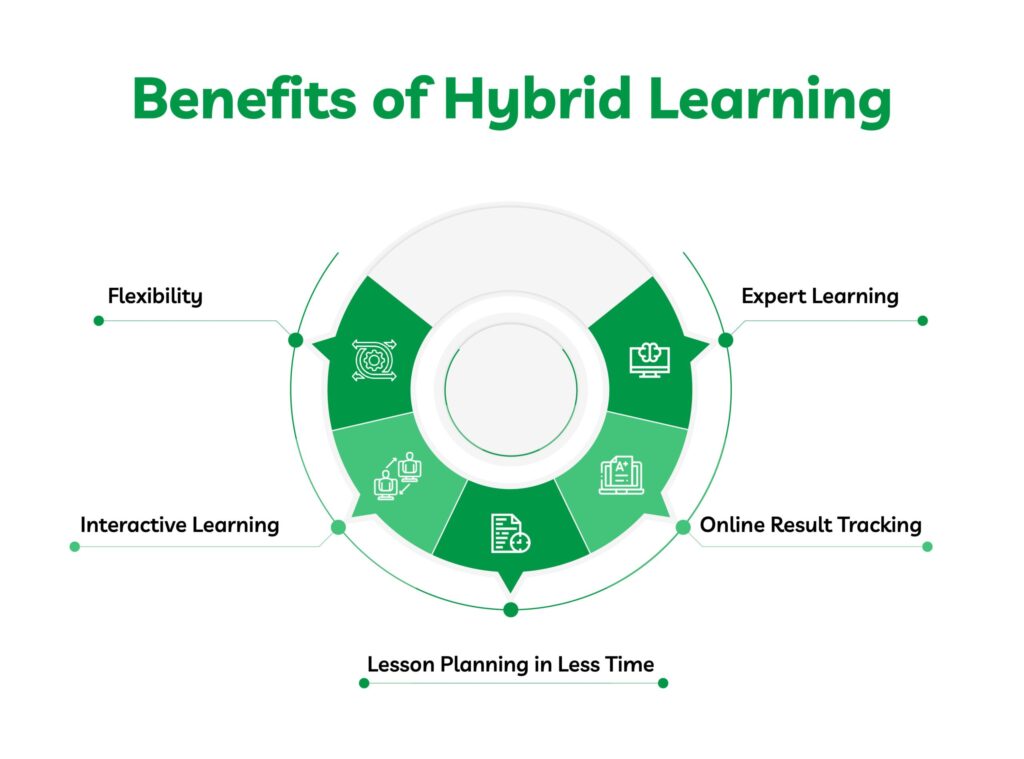 Benefits of Hybrid Learning

Flexibility

Expert Learning

Interactive Learning

Online Result Tracking

Lesson Planning in Less Time